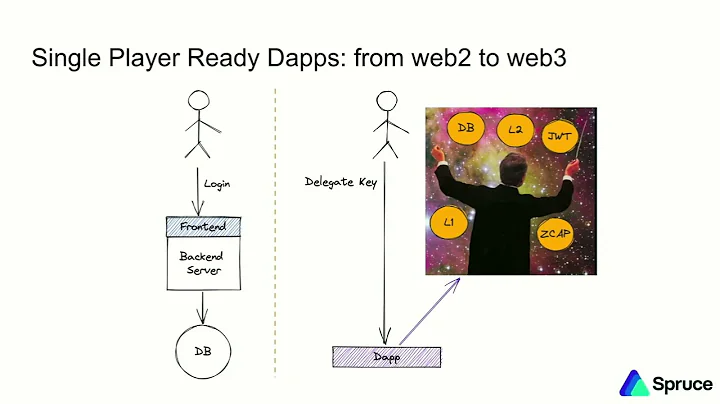 Single Player Ready Dapps: from web2 to web3

Login

Frontend

Backend Server

DB

Delegate Key

DB

L2

JWT

L1

ZCAP

Dapp

Spruce